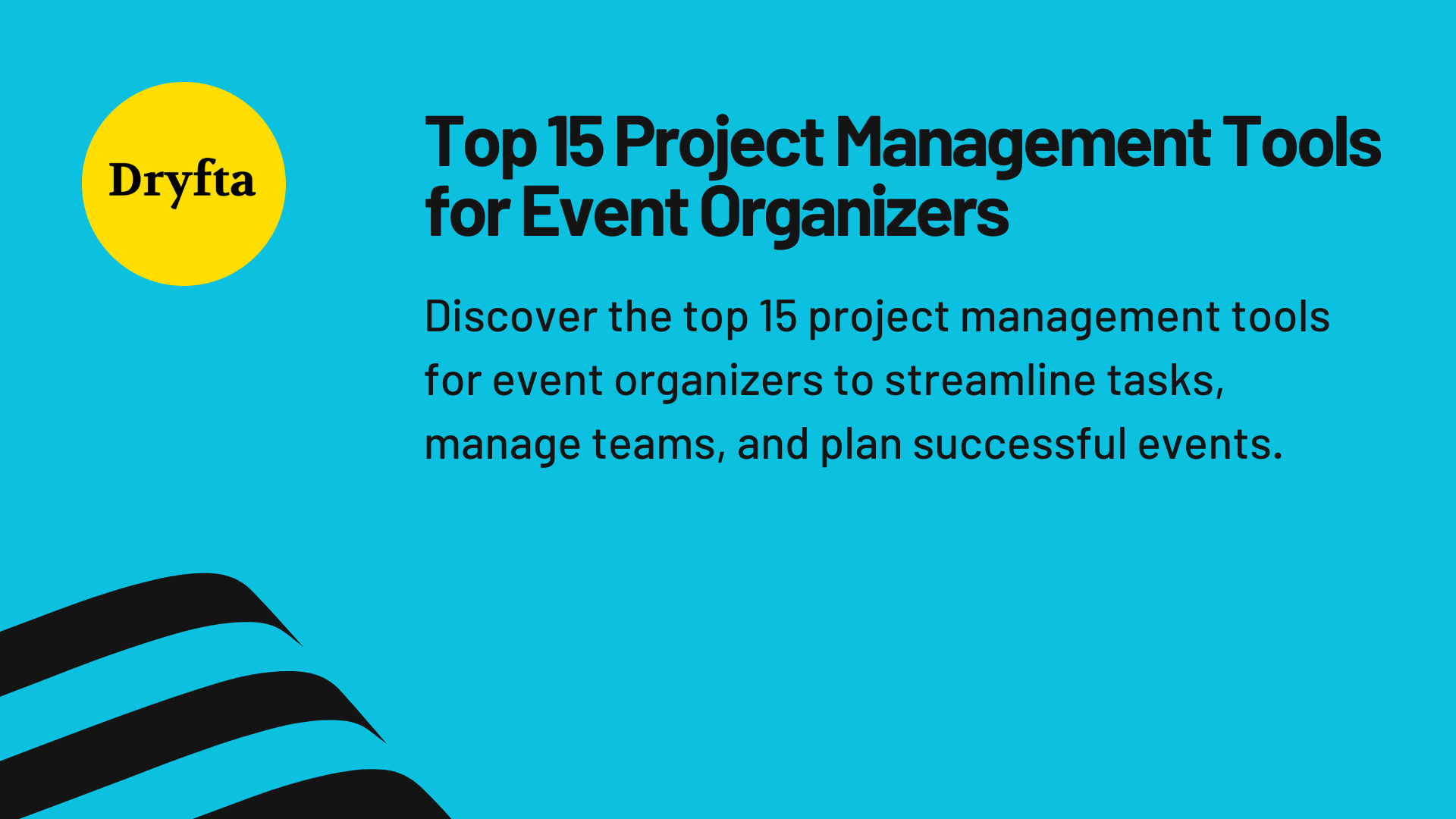 Dryfta

Top 15 Project Management Tools for Event Organizers

Discover the top 15 project management tools for event organizers to streamline tasks, manage teams, and plan successful events.